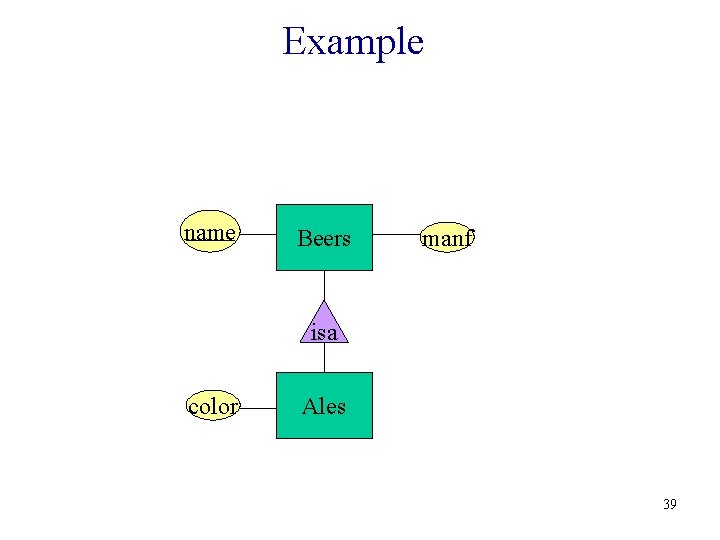 Example

name

Beers

manf

isa

color

Ales

39